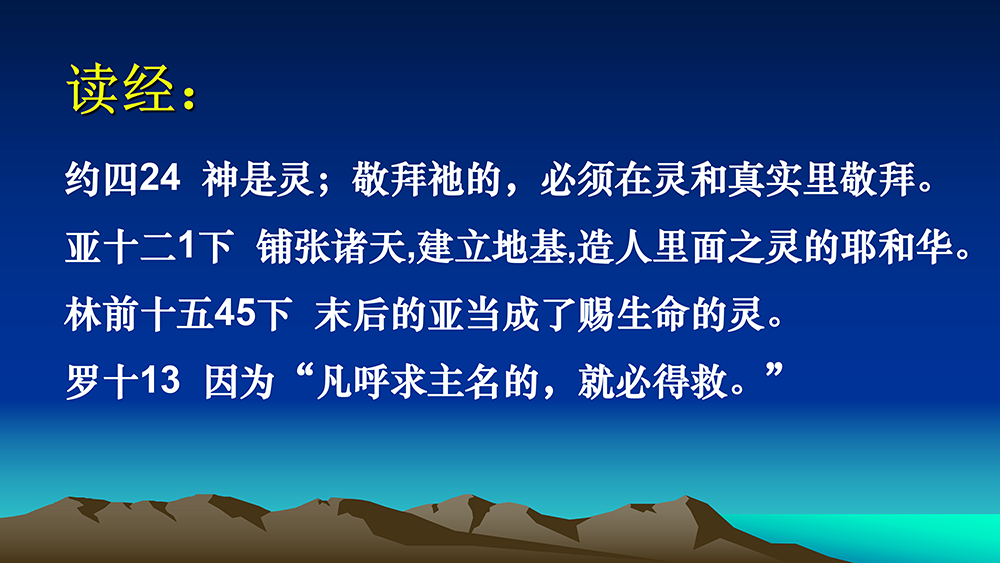 读经：

约四24 神是灵；敬拜祂的，必须在灵和真实里敬拜。

亚十二1下 铺张诸天,建立地基,造人里面之灵的耶和华。

林前十五45下 末后的亚当成了赐生命的灵。

罗十13 因为“凡呼求主名的，就必得救。”